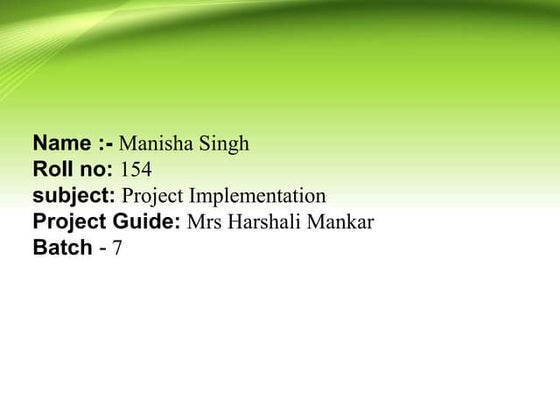 Name :- Manisha Singh
Roll no: 154
subject: Project Implementation
Project Guide: Mrs Harshali Mankar
Batch - 7